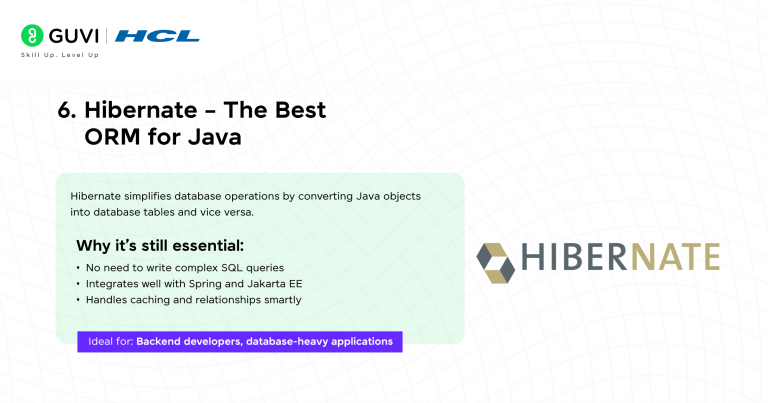 GUVI | HCL
Skill Up. Level Up

6. Hibernate – The Best ORM for Java

Hibernate simplifies database operations by converting Java objects into database tables and vice versa.

Why it's still essential:
• No need to write complex SQL queries
• Integrates well with Spring and Jakarta EE
• Handles caching and relationships smartly

Ideal for: Backend developers, database-heavy applications

HIBERNATE